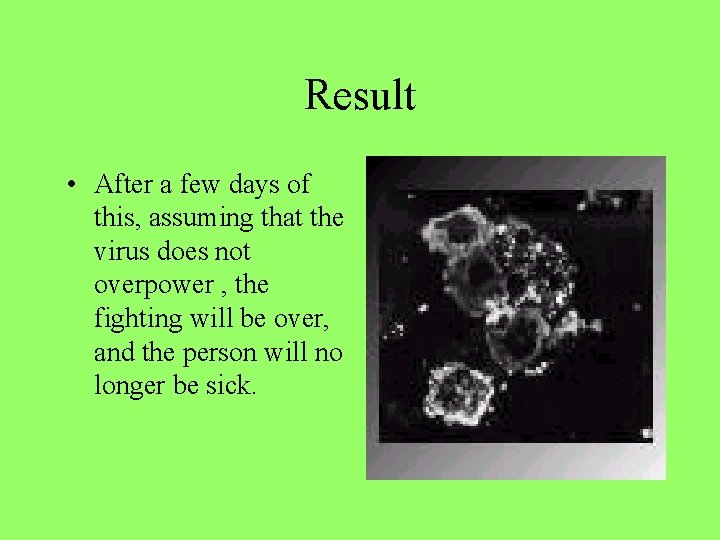 Result

• After a few days of this, assuming that the virus does not overpower , the fighting will be over, and the person will no longer be sick.